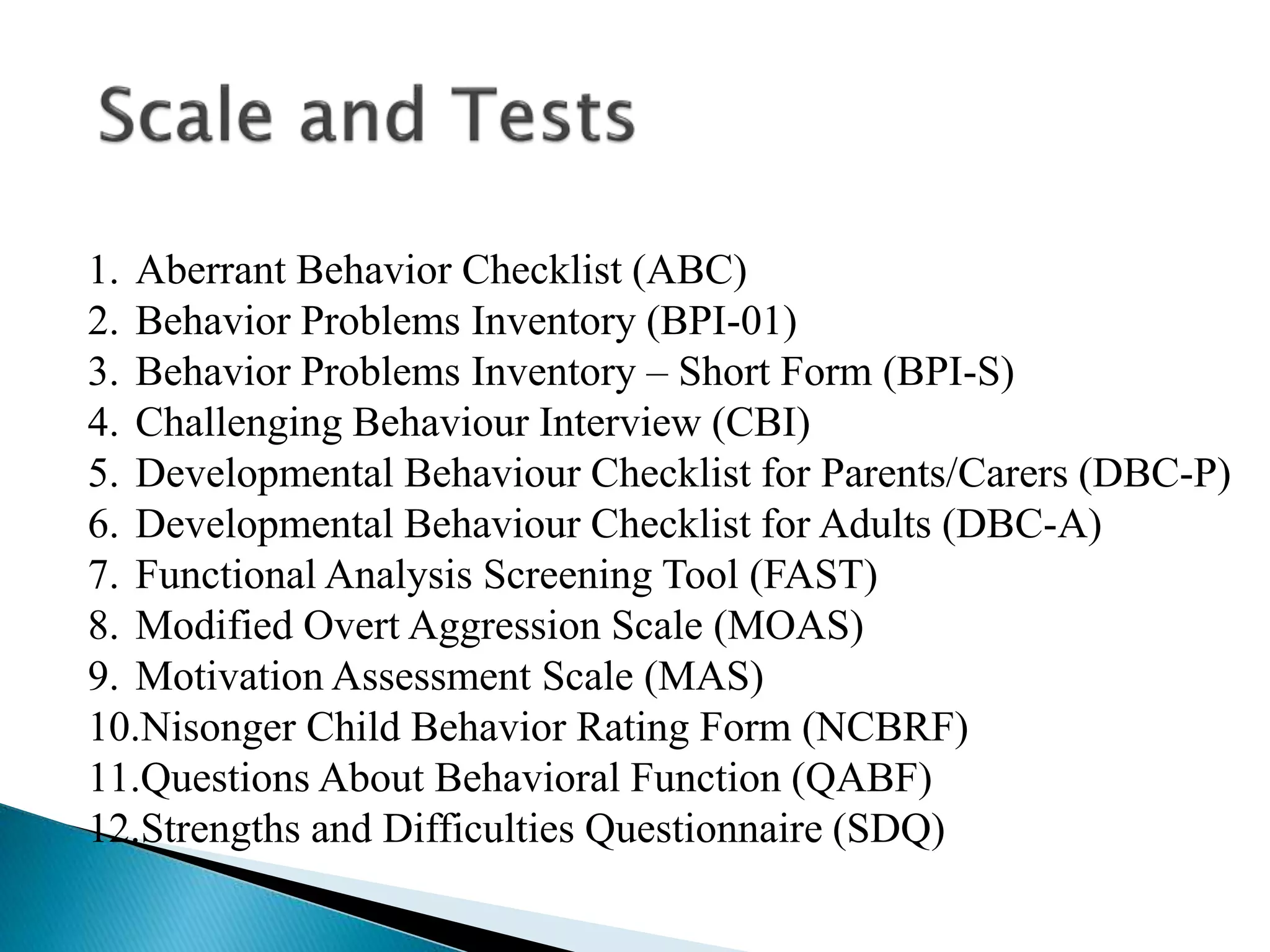 Scale and Tests

1. Aberrant Behavior Checklist (ABC)
2. Behavior Problems Inventory (BPI-01)
3. Behavior Problems Inventory – Short Form (BPI-S)
4. Challenging Behaviour Interview (CBI)
5. Developmental Behaviour Checklist for Parents/Carers (DBC-P)
6. Developmental Behaviour Checklist for Adults (DBC-A)
7. Functional Analysis Screening Tool (FAST)
8. Modified Overt Aggression Scale (MOAS)
9. Motivation Assessment Scale (MAS)
10.Nisonger Child Behavior Rating Form (NCBRF)
11.Questions About Behavioral Function (QABF)
12.Strengths and Difficulties Questionnaire (SDQ)